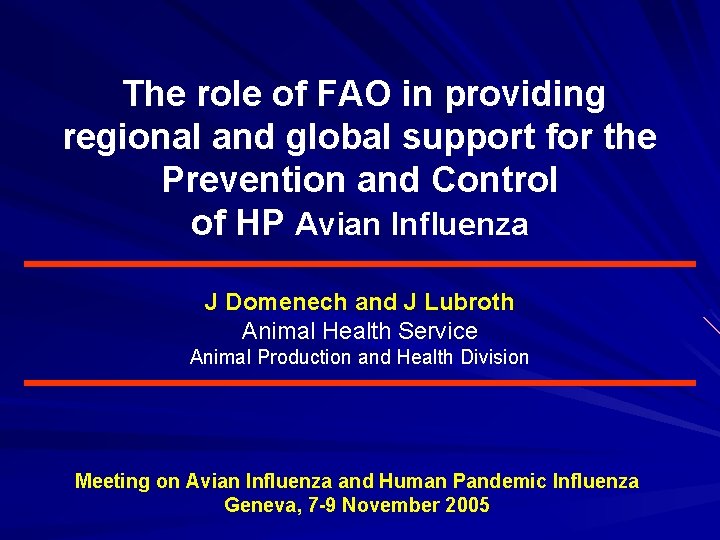 The role of FAO in providing regional and global support for the Prevention and Control of HP Avian Influenza

J Domenech and J Lubroth
Animal Health Service
Animal Production and Health Division

Meeting on Avian Influenza and Human Pandemic Influenza
Geneva, 7-9 November 2005